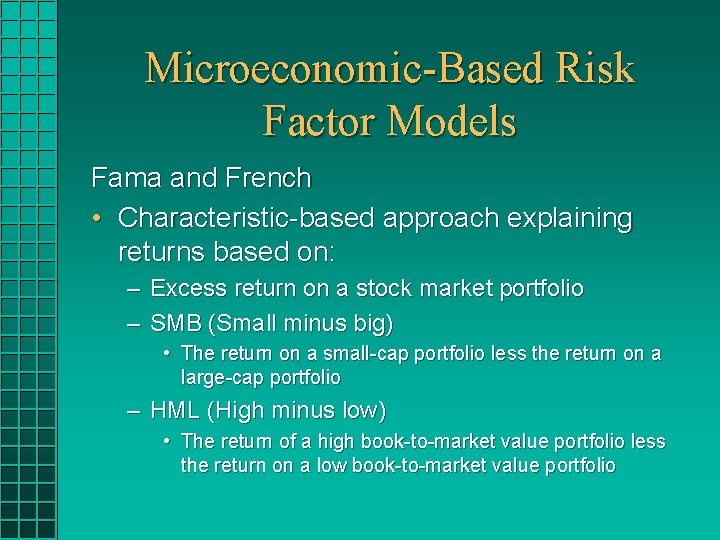 Microeconomic-Based Risk Factor Models

Fama and French

• Characteristic-based approach explaining returns based on:

– Excess return on a stock market portfolio

– SMB (Small minus big)

• The return on a small-cap portfolio less the return on a large-cap portfolio

– HML (High minus low)

• The return of a high book-to-market value portfolio less the return on a low book-to-market value portfolio